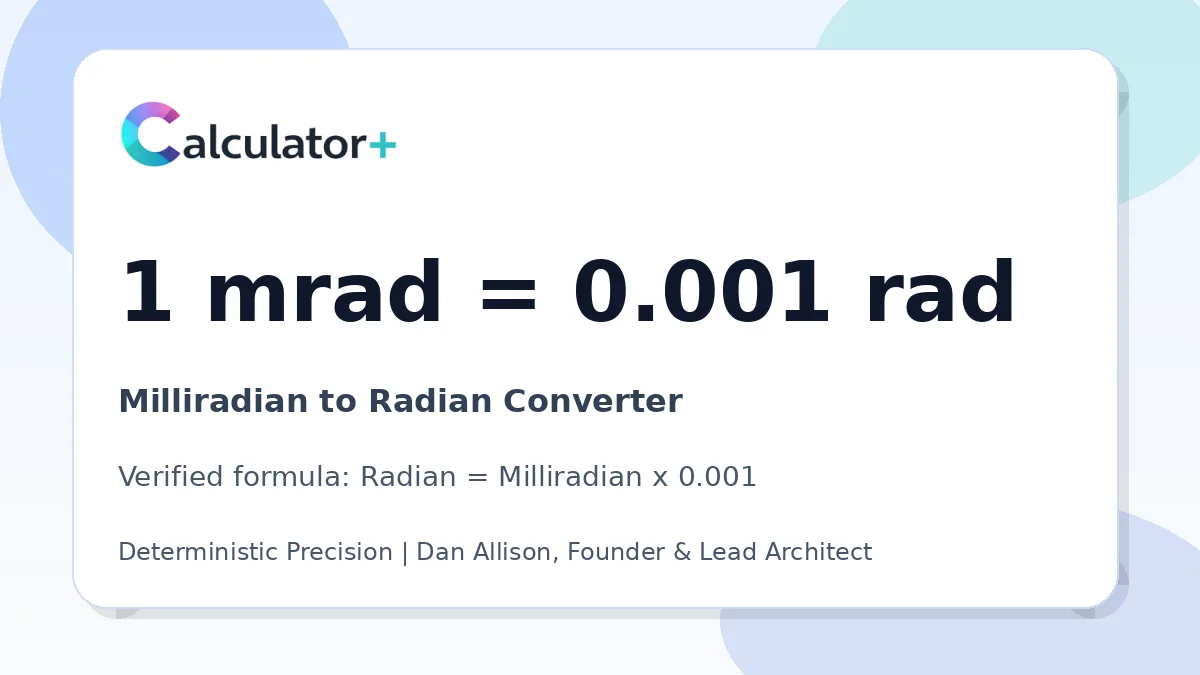 Calculator+

1 mrad = 0.001 rad

Milliradian to Radian Converter

Verified formula: Radian = Milliradian x 0.001

Deterministic Precision | Dan Allison, Founder & Lead Architect